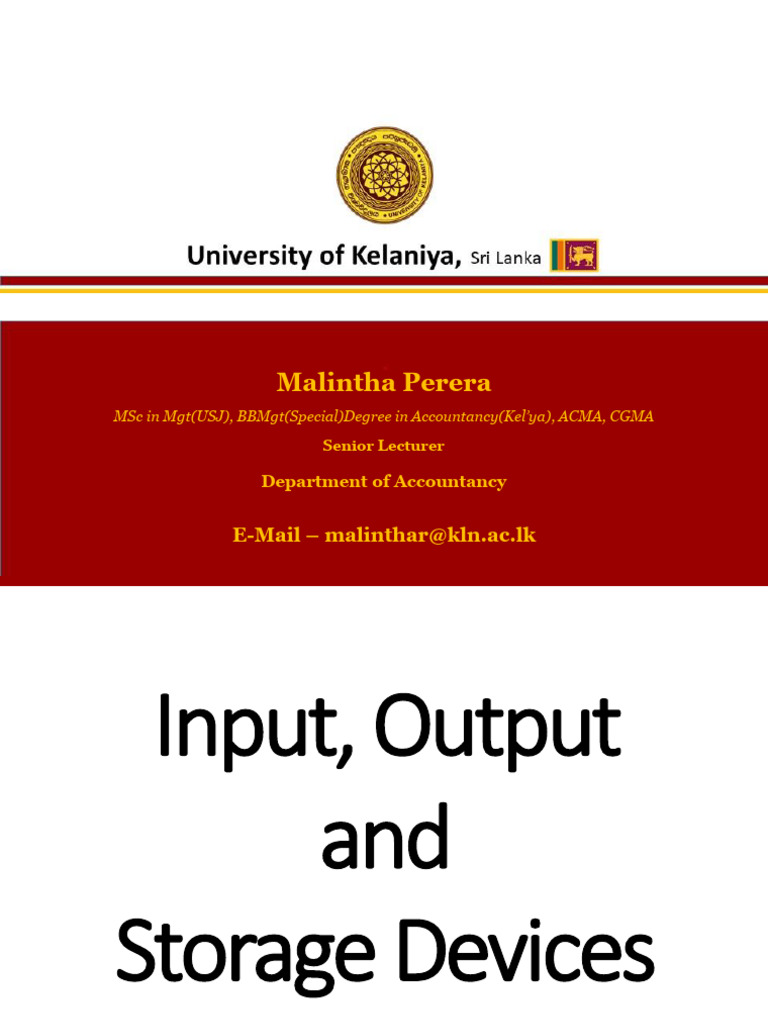 University of Kelaniya, Sri Lanka

Malintha Perera

MSc in Mgt(USJ), BBMgt(Special)Degree in Accountancy(Kel'ya), ACMA, CGMA

Senior Lecturer

Department of Accountancy

E-Mail – malinthar@kln.ac.lk

Input, Output and Storage Devices